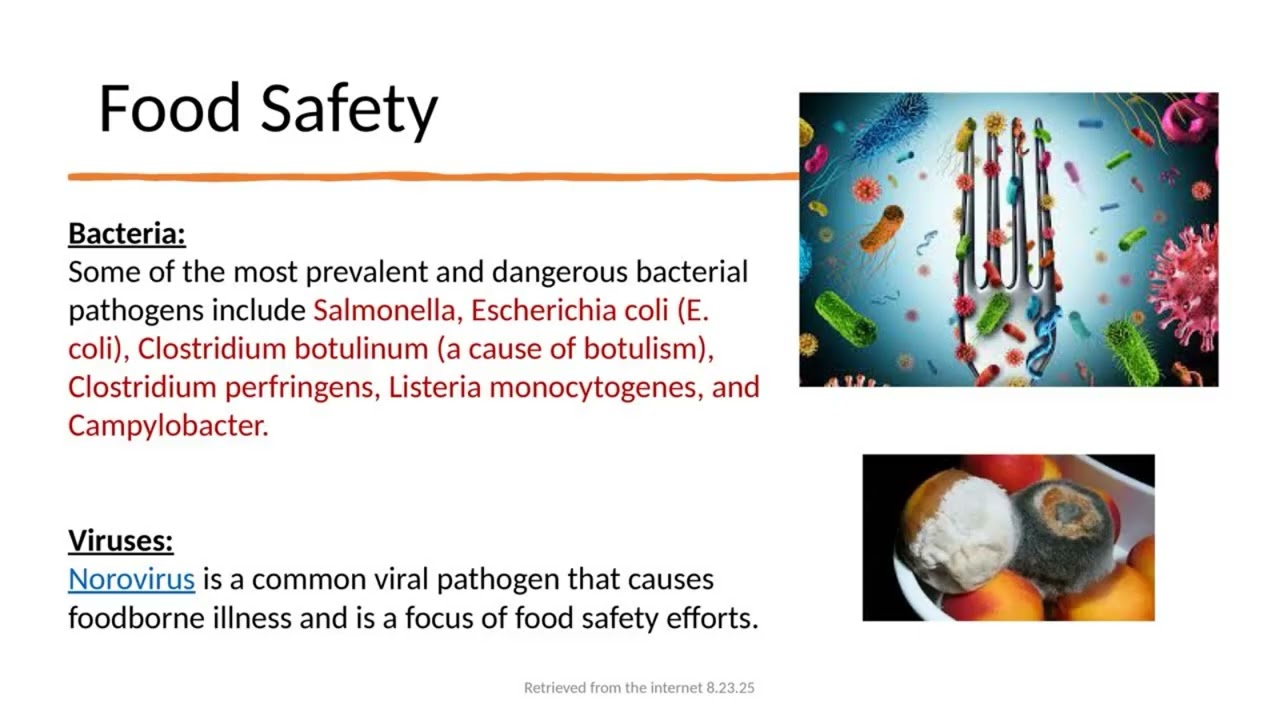 Food Safety

Bacteria:
Some of the most prevalent and dangerous bacterial pathogens include Salmonella, Escherichia coli (E. coli), Clostridium botulinum (a cause of botulism), Clostridium perfringens, Listeria monocytogenes, and Campylobacter.

Viruses:
Norovirus is a common viral pathogen that causes foodborne illness and is a focus of food safety efforts.

Retrieved from the internet 8.23.25